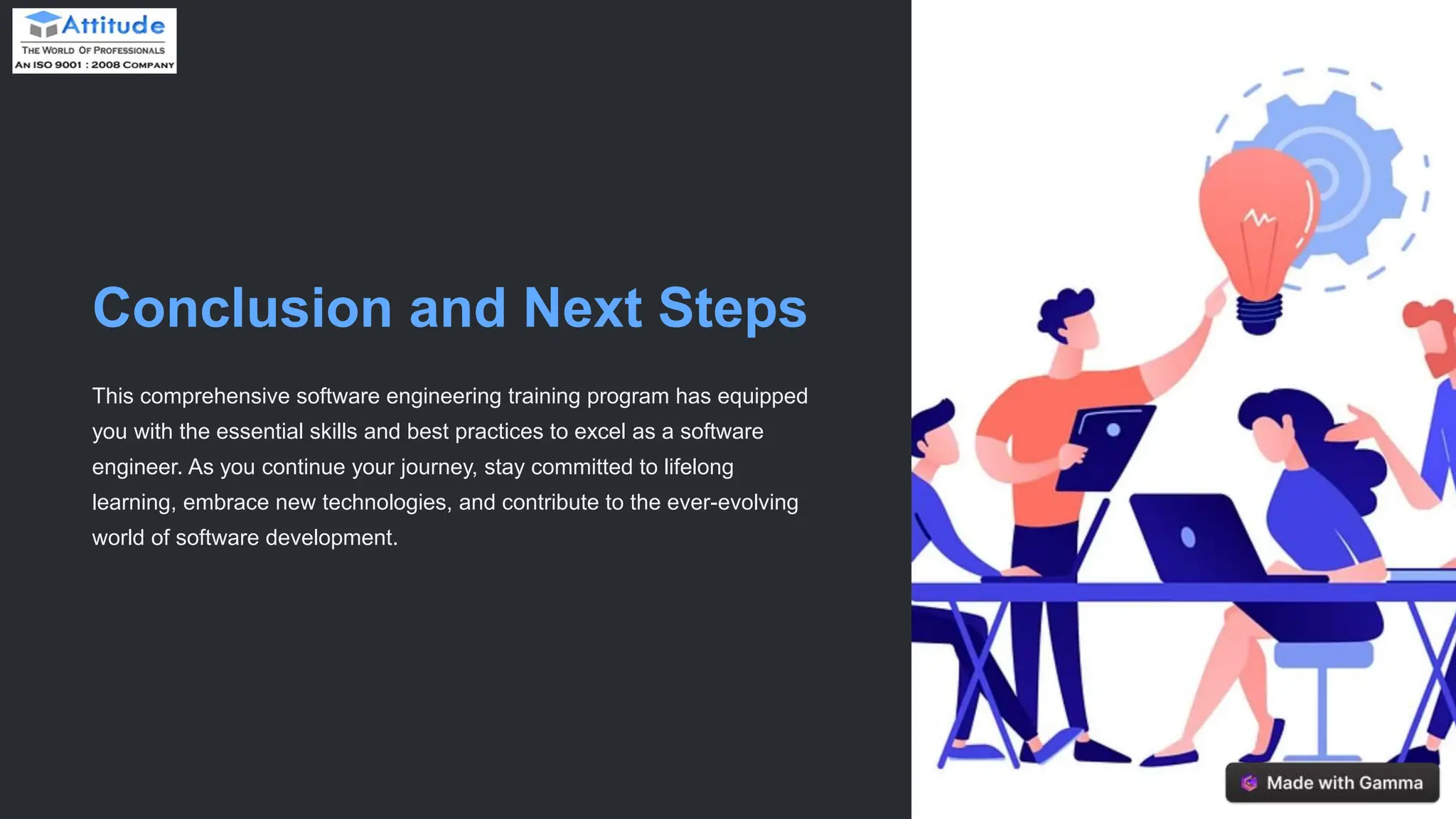 Attitude
THE WORLD OF PROFESSIONALS
AN ISO 9001 : 2008 COMPANY

Conclusion and Next Steps

This comprehensive software engineering training program has equipped you with the essential skills and best practices to excel as a software engineer. As you continue your journey, stay committed to lifelong learning, embrace new technologies, and contribute to the ever-evolving world of software development.

Made with Gamma